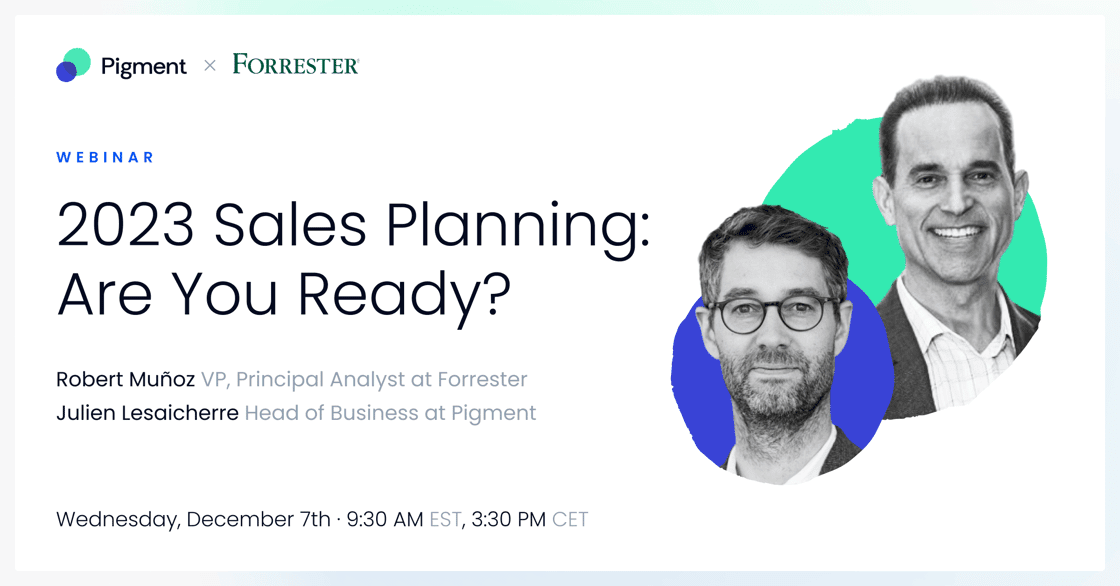 Pigment × FORRESTER

WEBINAR

2023 Sales Planning: Are You Ready?

Robert Muñoz VP, Principal Analyst at Forrester
Julien Lesaicherre Head of Business at Pigment

Wednesday, December 7th · 9:30 AM EST, 3:30 PM CET